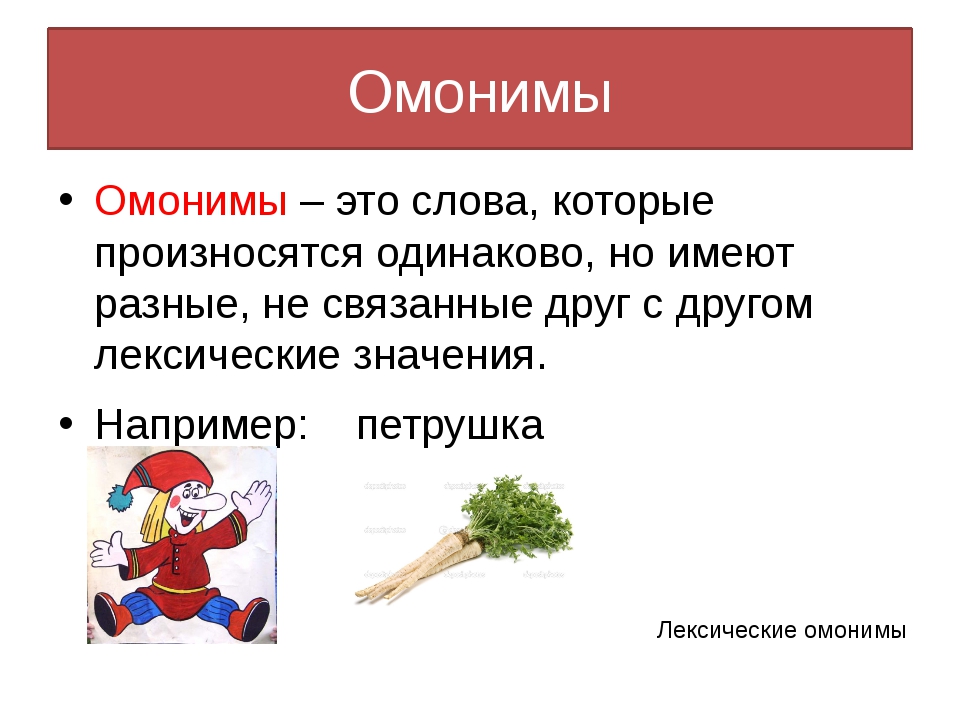 Омонимы

• Омонимы – это слова, которые произносятся одинаково, но имеют разные, не связанные друг с другом лексические значения.

• Например: петрушка

Лексические омонимы